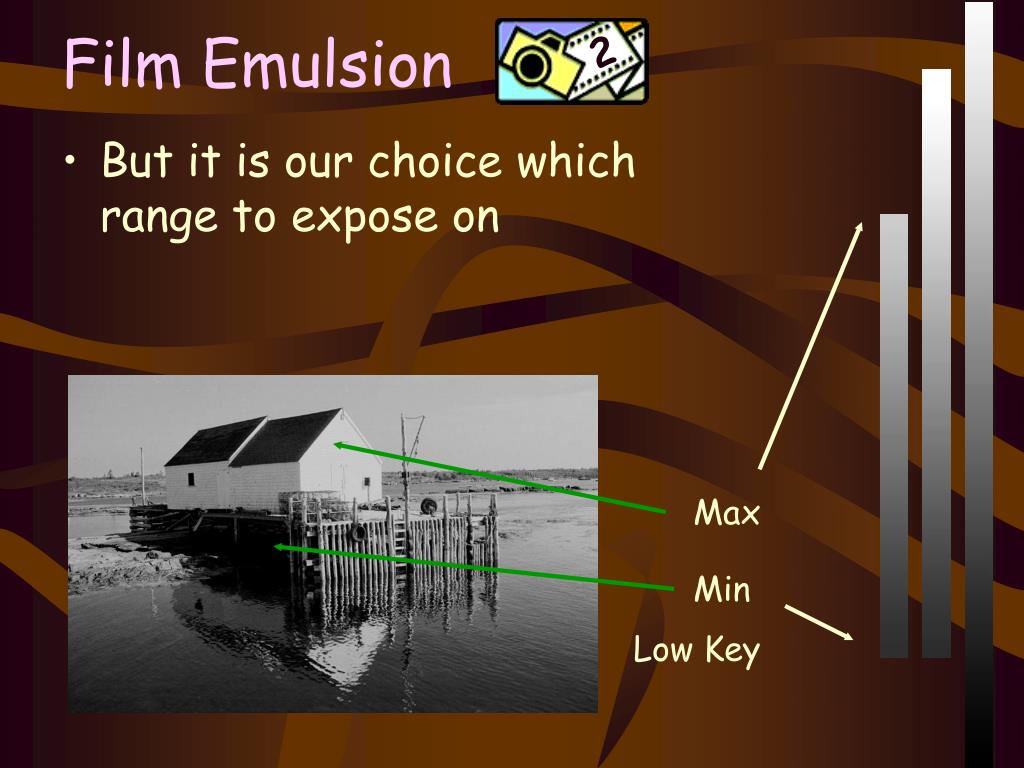 Film Emulsion

2

• But it is our choice which range to expose on

Max

Min

Low Key